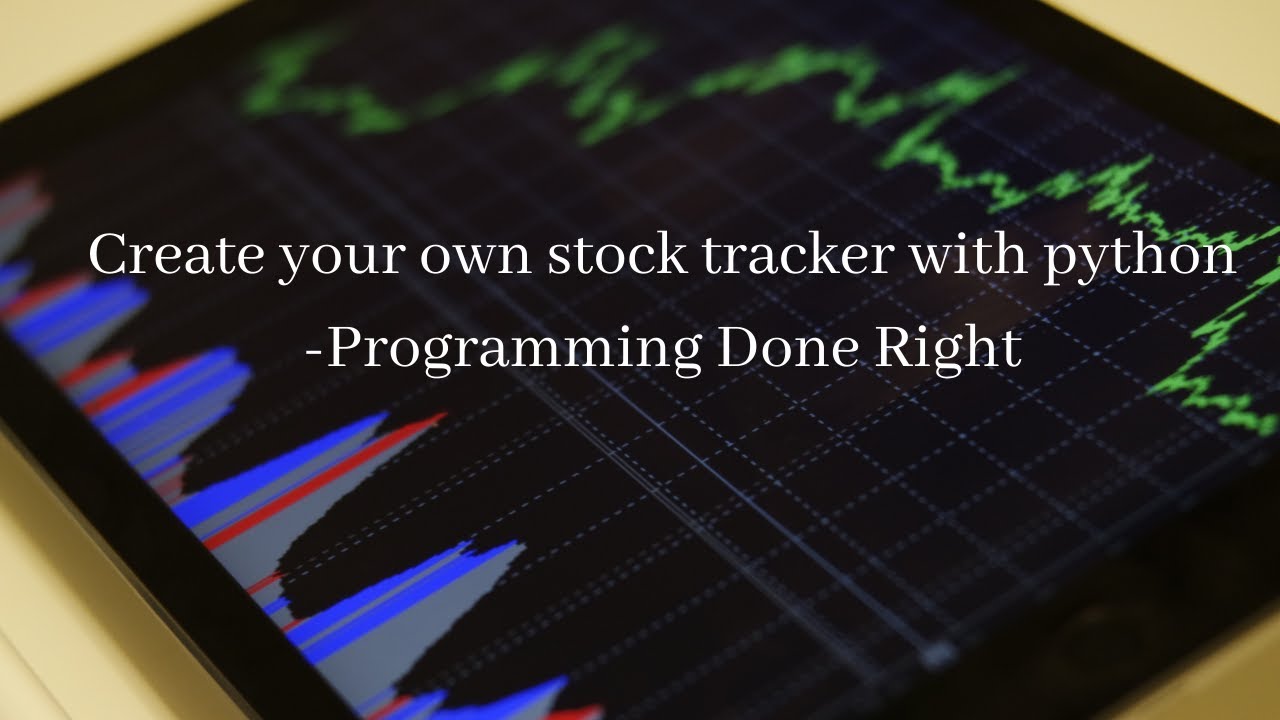 Create your own stock tracker with python
-Programming Done Right